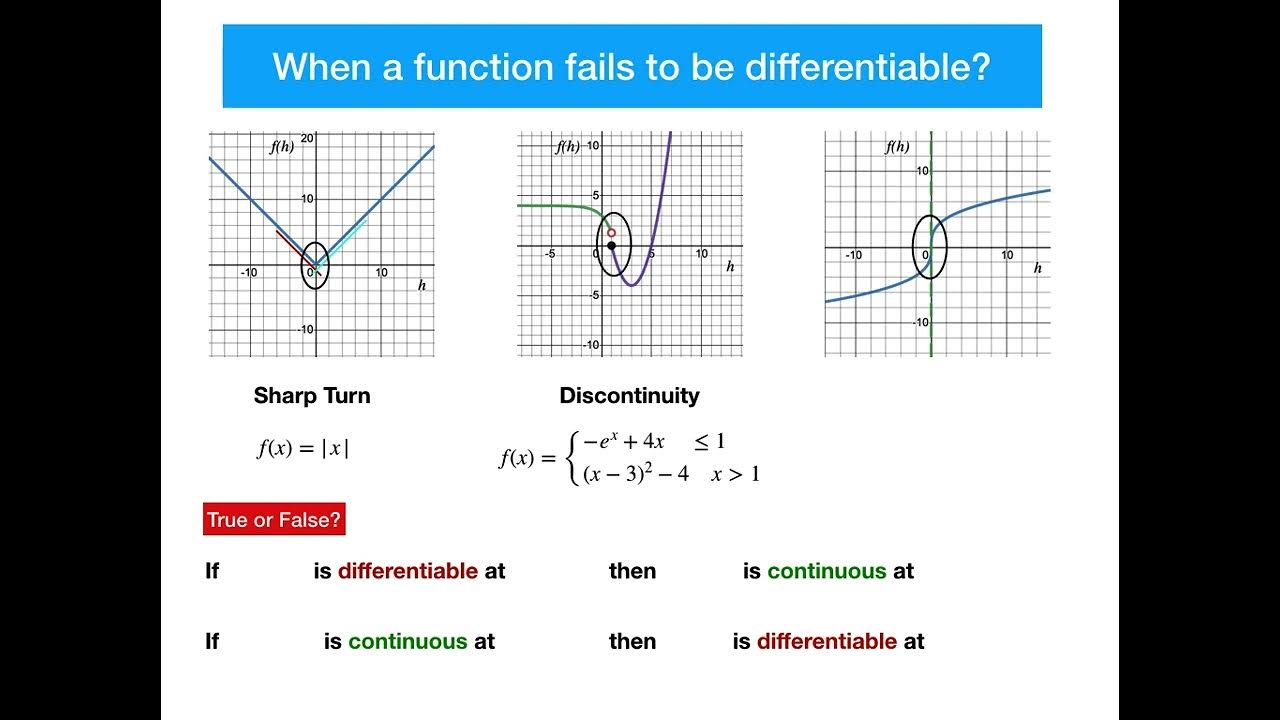 When a function fails to be differentiable?

f(h)
20
10
-10
0
10
h
-10

f(h)
10
5
-5
0
5
10
h
-5
-10

f(h)
10
-10
0
10
h
-10

Sharp Turn

$f(x) = |x|$

Discontinuity

$f(x) = \begin{cases} -e^x + 4x & \leq 1 \\ (x-3)^2 - 4 & x > 1 \end{cases}$

True or False?

If is differentiable at then is continuous at

If is continuous at then is differentiable at